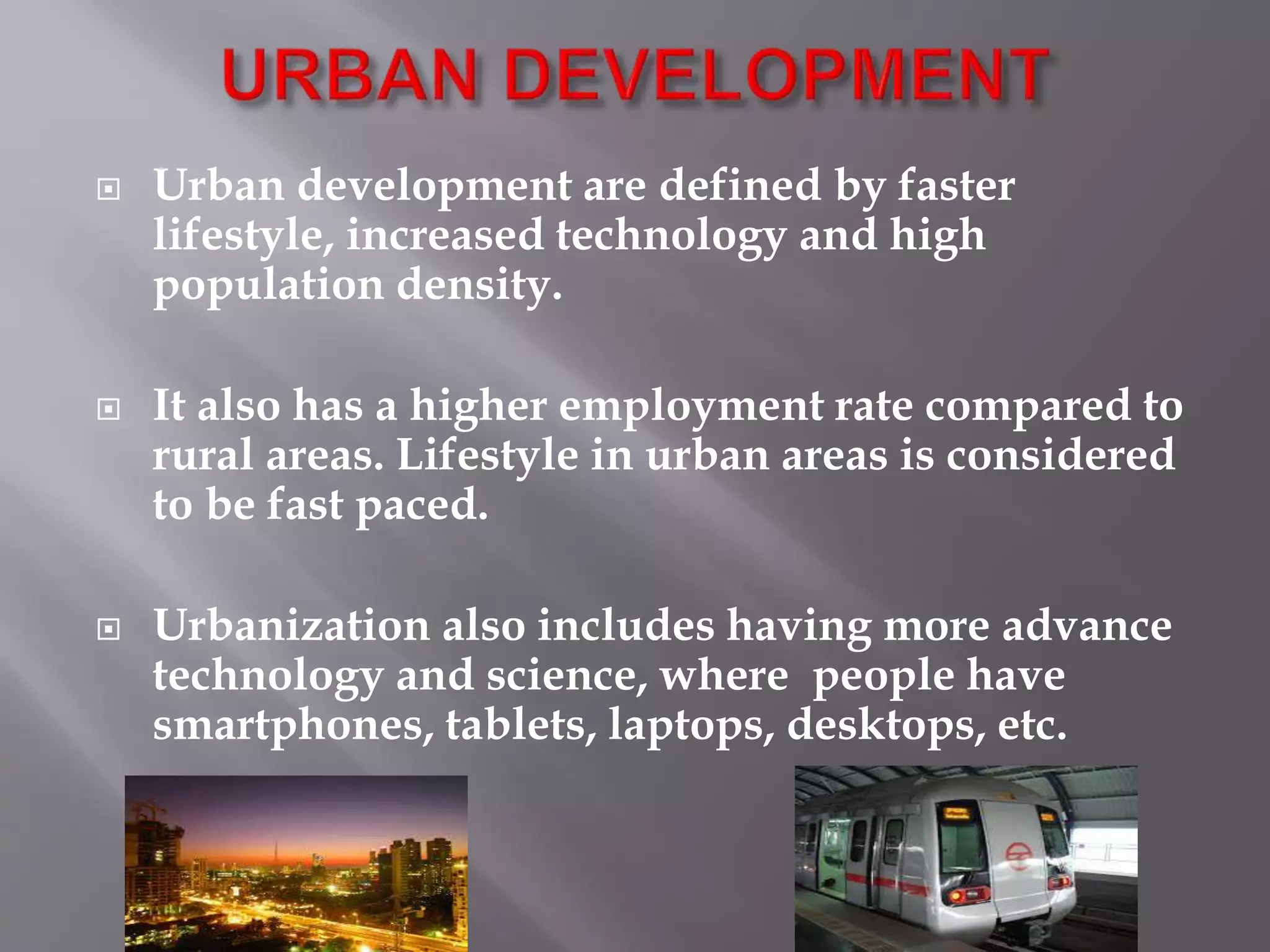 URBAN DEVELOPMENT

Urban development are defined by faster lifestyle, increased technology and high population density.

It also has a higher employment rate compared to rural areas. Lifestyle in urban areas is considered to be fast paced.

Urbanization also includes having more advance technology and science, where  people have smartphones, tablets, laptops, desktops, etc.